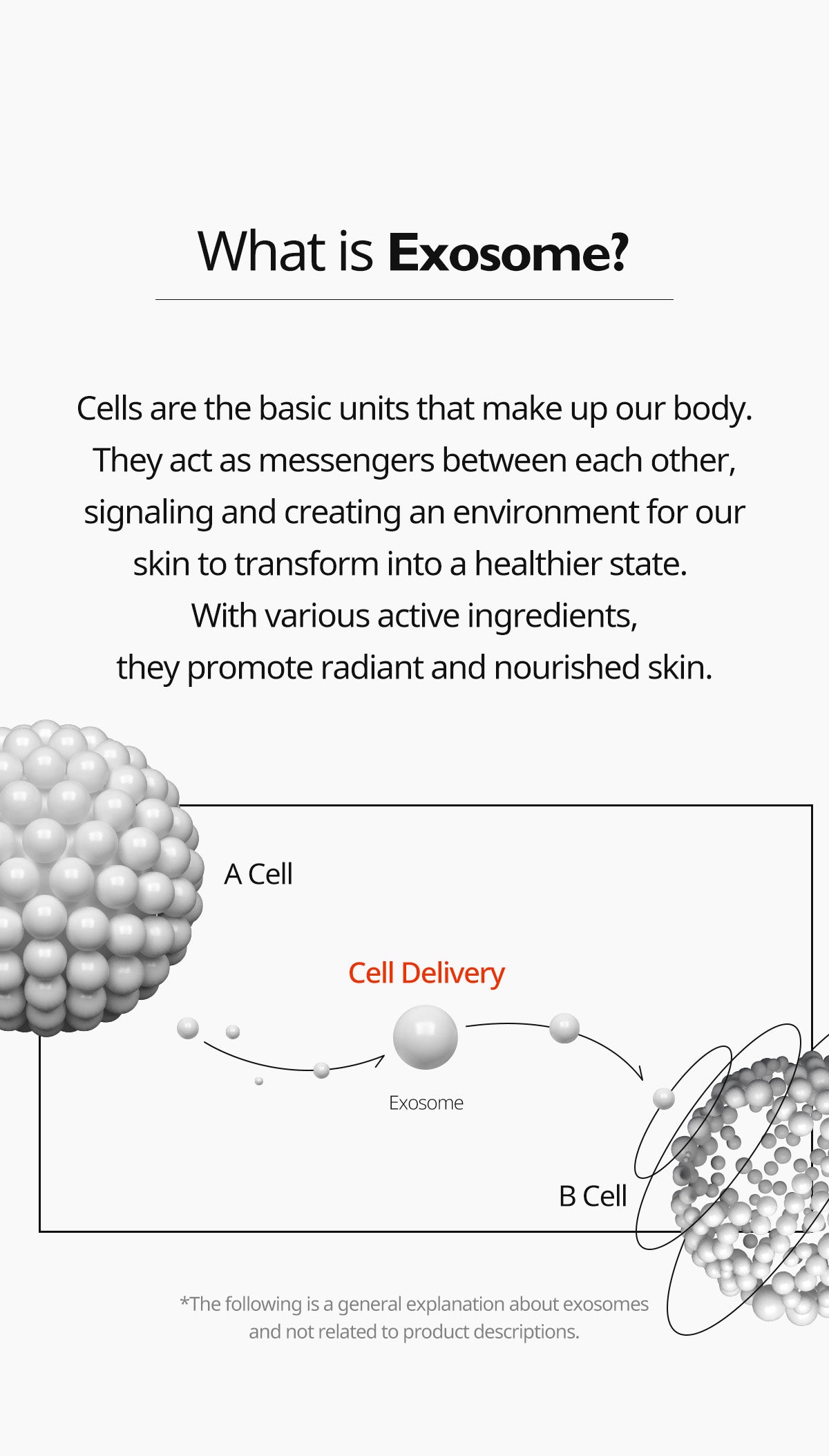 What is Exosome?

Cells are the basic units that make up our body. They act as messengers between each other, signaling and creating an environment for our skin to transform into a healthier state. With various active ingredients, they promote radiant and nourished skin.

A Cell

Cell Delivery

Exosome

B Cell

*The following is a general explanation about exosomes and not related to product descriptions.